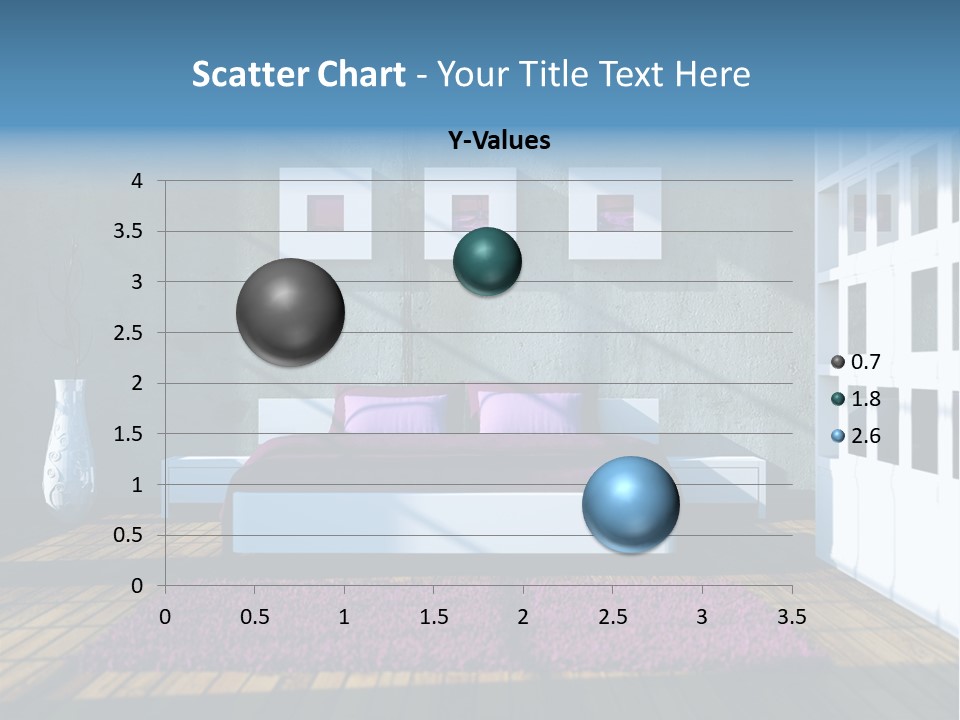 Scatter Chart - Your Title Text Here

Y-Values

4
3.5
3
2.5
2
1.5
1
0.5
0

0 0.5 1 1.5 2 2.5 3 3.5

0.7
1.8
2.6